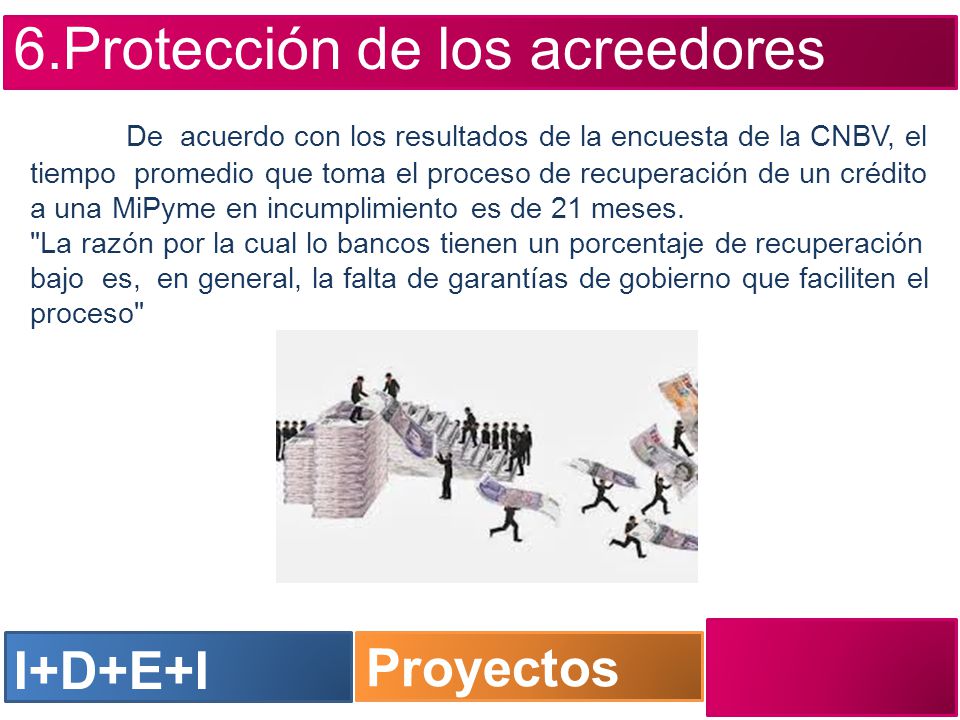 6.Protección de los acreedores

De acuerdo con los resultados de la encuesta de la CNBV, el tiempo promedio que toma el proceso de recuperación de un crédito a una MiPyme en incumplimiento es de 21 meses.
"La razón por la cual lo bancos tienen un porcentaje de recuperación bajo es, en general, la falta de garantías de gobierno que faciliten el proceso"

I+D+E+I

Proyectos